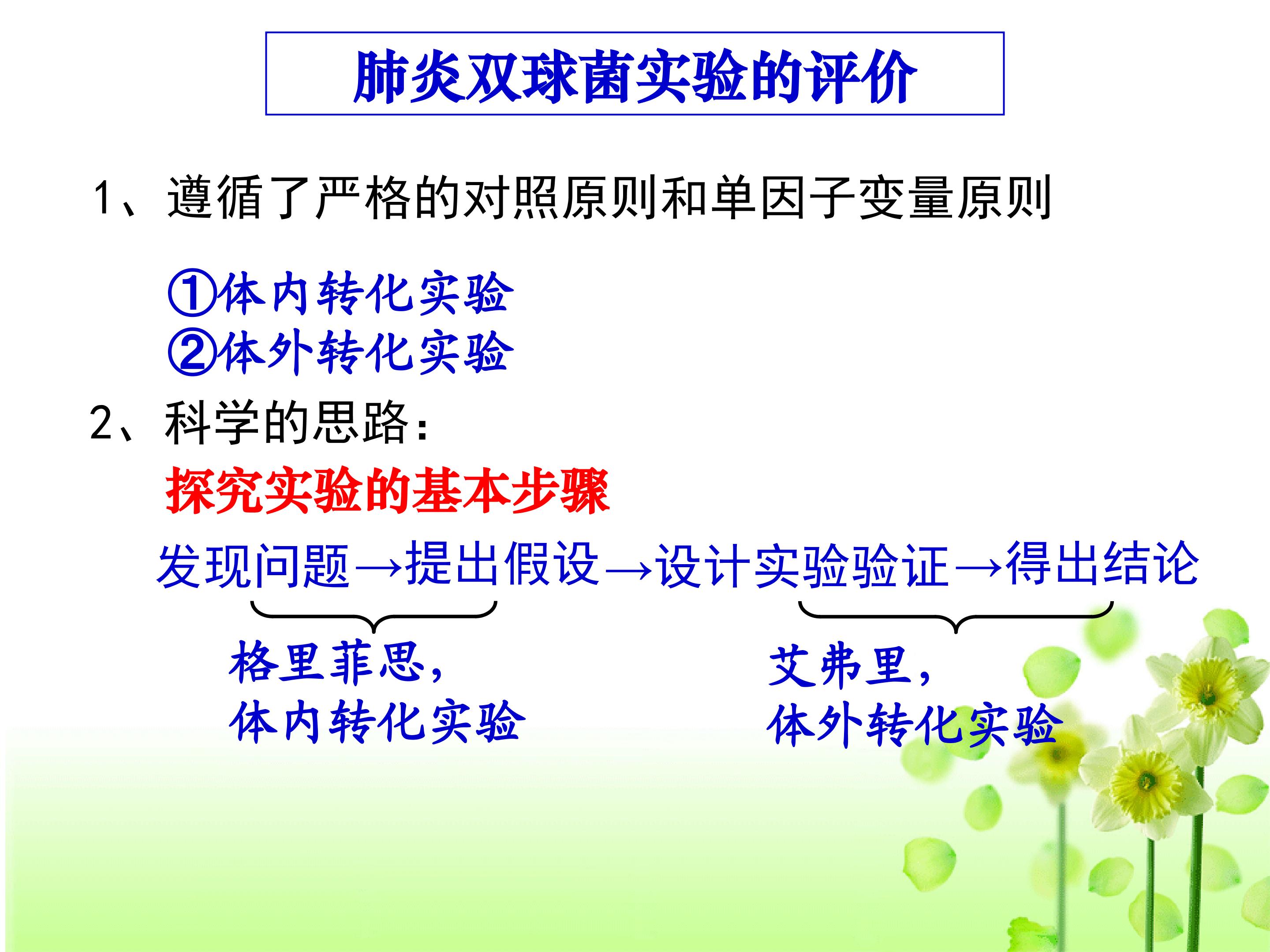 肺炎双球菌实验的评价

1、遵循了严格的对照原则和单因子变量原则

①体内转化实验
②体外转化实验

2、科学的思路：

探究实验的基本步骤

发现问题→提出假设→设计实验验证→得出结论

格里菲思，
体内转化实验

艾弗里，
体外转化实验